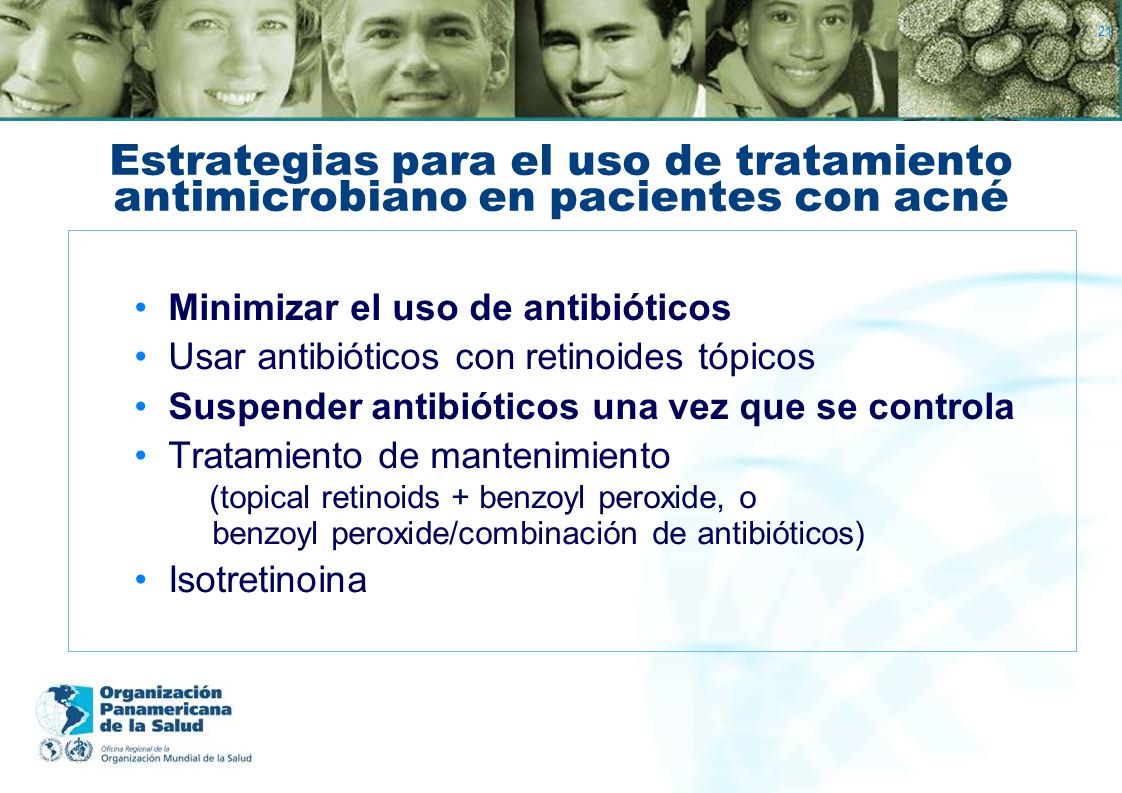 21

Estrategias para el uso de tratamiento antimicrobiano en pacientes con acné

• Minimizar el uso de antibióticos
• Usar antibióticos con retinoides tópicos
• Suspender antibióticos una vez que se controla
• Tratamiento de mantenimiento
(topical retinoids + benzoyl peroxide, o benzoyl peroxide/combinación de antibióticos)
• Isotretinoina

Organización Panamericana de la Salud
Oficina Regional de la Organización Mundial de la Salud